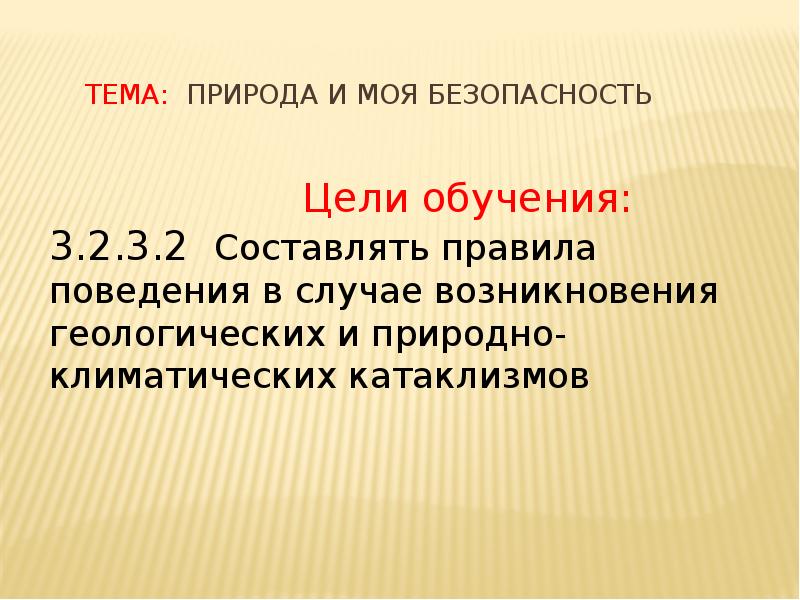 ТЕМА: ПРИРОДА И МОЯ БЕЗОПАСНОСТЬ

Цели обучения:

3.2.3.2 Составлять правила поведения в случае возникновения геологических и природно-климатических катаклизмов